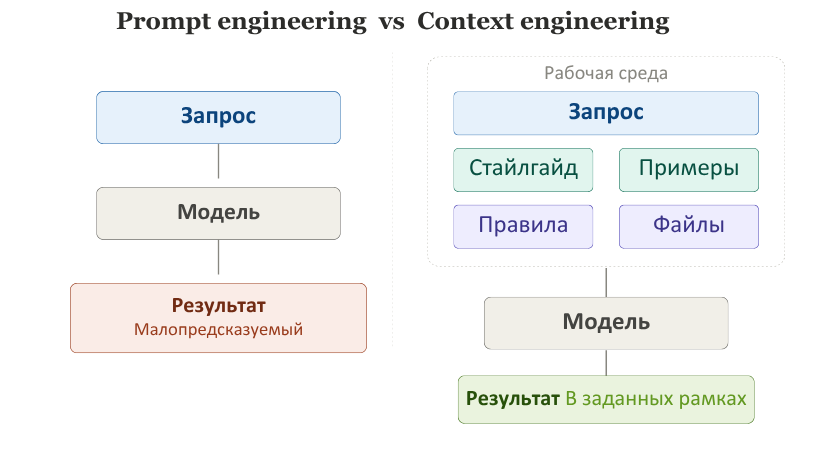 Prompt engineering vs Context engineering

Запрос

Модель

Результат
Малопредсказуемый

Рабочая среда

Запрос

Стайлгайд

Примеры

Правила

Файлы

Модель

Результат В заданных рамках